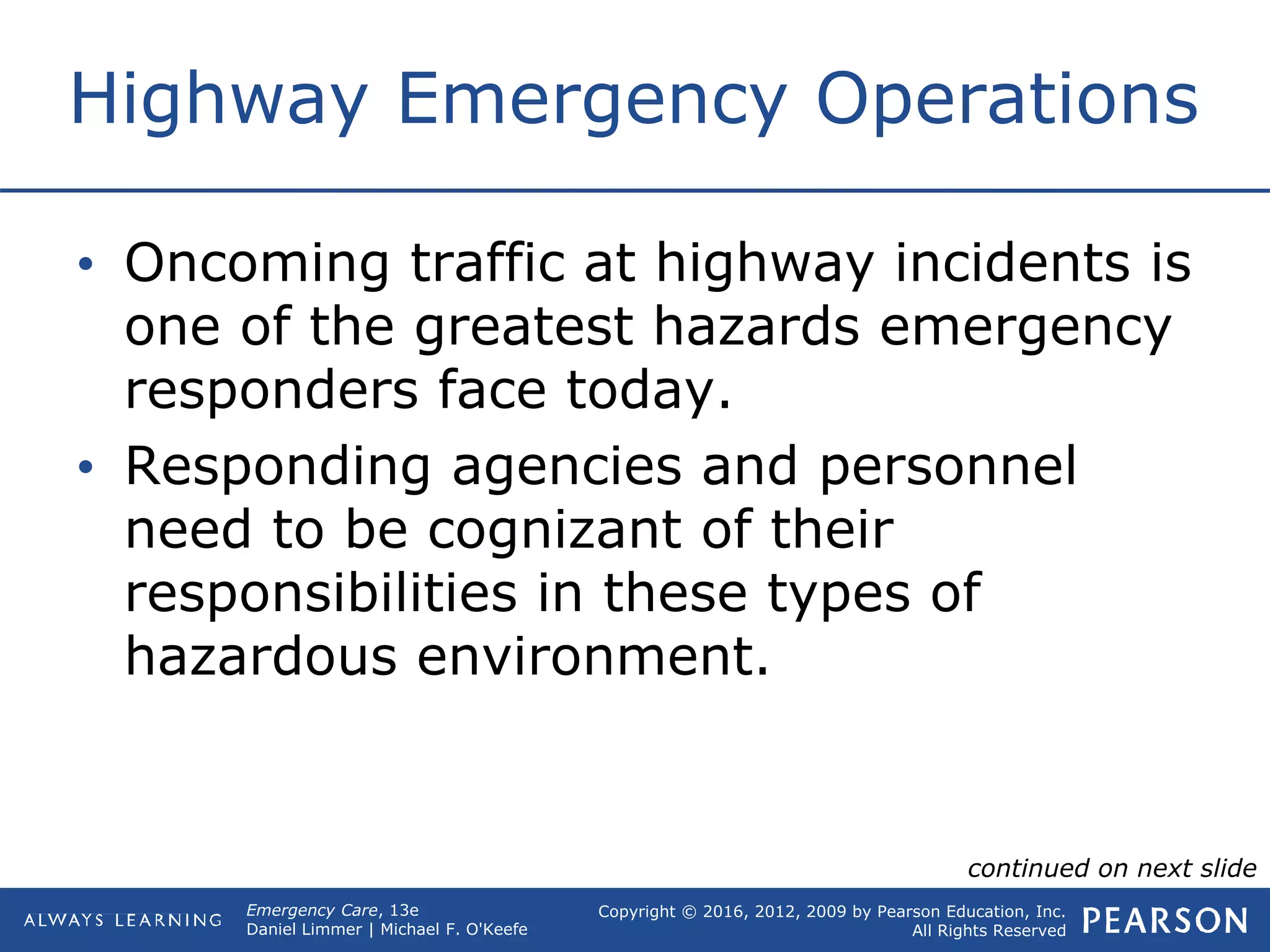 Highway Emergency Operations

• Oncoming traffic at highway incidents is one of the greatest hazards emergency responders face today.

• Responding agencies and personnel need to be cognizant of their responsibilities in these types of hazardous environment.

continued on next slide

ALWAYS LEARNING

Emergency Care, 13e
Daniel Limmer | Michael F. O'Keefe

Copyright © 2016, 2012, 2009 by Pearson Education, Inc.
All Rights Reserved

PEARSON